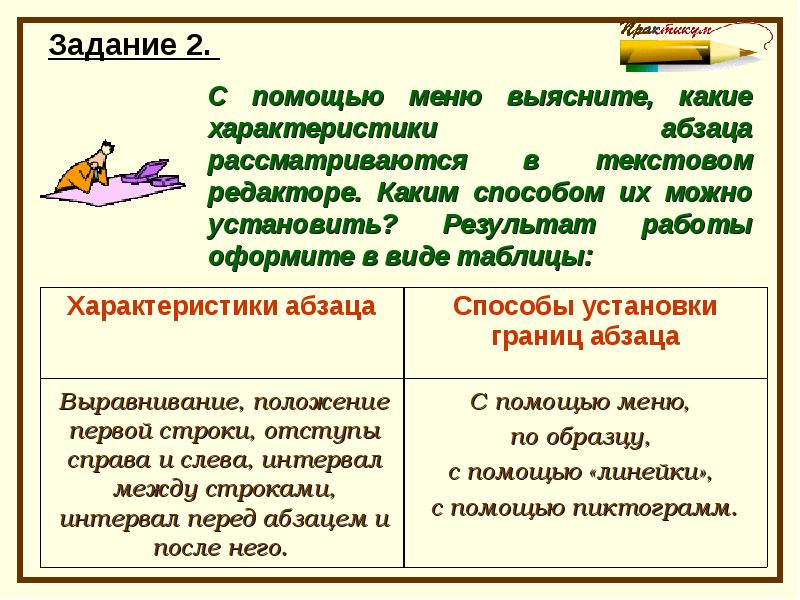 Задание 2.

Практикум

С помощью меню выясните, какие характеристики абзаца рассматриваются в текстовом редакторе. Каким способом их можно установить? Результат работы оформите в виде таблицы:

| Характеристики абзаца | Способы установки границ абзаца |
|---|---|
| Выравнивание, положение первой строки, отступы справа и слева, интервал между строками, интервал перед абзацем и после него. | С помощью меню, по образцу, с помощью «линейки», с помощью пиктограмм. |